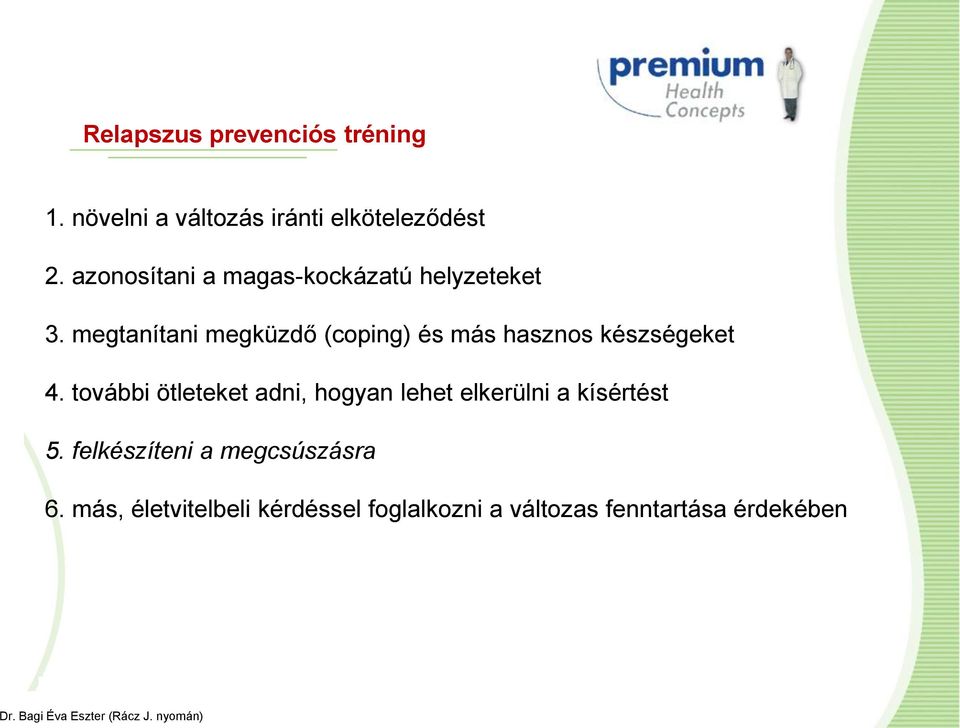 premium
Health
Concepts

Relapszus prevenciós tréning

1. növelni a változás iránti elköteleződést

2. azonosítani a magas-kockázatú helyzeteket

3. megtanítani megküzdő (coping) és más hasznos készségeket

4. további ötleteket adni, hogyan lehet elkerülni a kísértést

5. felkészíteni a megcsúszásra

6. más, életvitelbeli kérdéssel foglalkozni a változas fenntartása érdekében

Dr. Bagi Éva Eszter (Rácz J. nyomán)